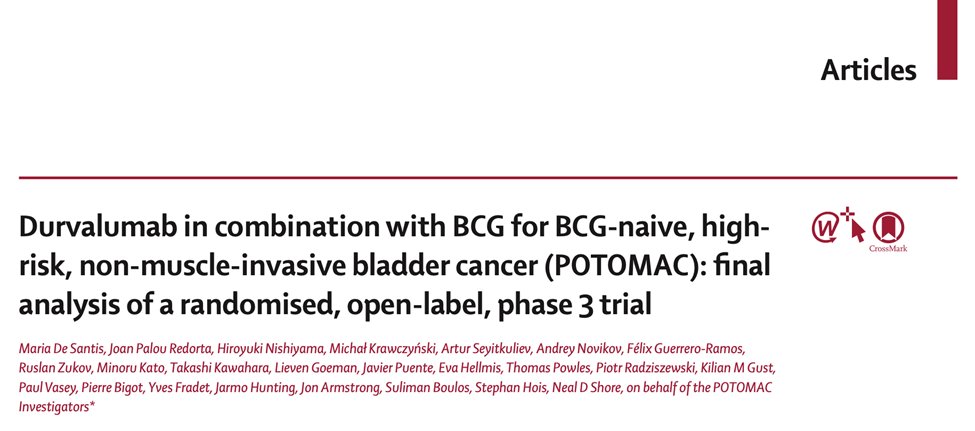 Articles

Durvalumab in combination with BCG for BCG-naive, high-risk, non-muscle-invasive bladder cancer (POTOMAC): final analysis of a randomised, open-label, phase 3 trial

CrossMark

Maria De Santis, Joan Palou Redorta, Hiroyuki Nishiyama, Michał Krawczyński, Artur Seyitkuliev, Andrey Novikov, Félix Guerrero-Ramos, Ruslan Zukov, Minoru Kato, Takashi Kawahara, Lieven Goeman, Javier Puente, Eva Hellmis, Thomas Powles, Piotr Radziszewski, Kilian M Gust, Paul Vasey, Pierre Bigot, Yves Fradet, Jarmo Hunting, Jon Armstrong, Suliman Boulos, Stephan Hois, Neal D Shore, on behalf of the POTOMAC Investigators*